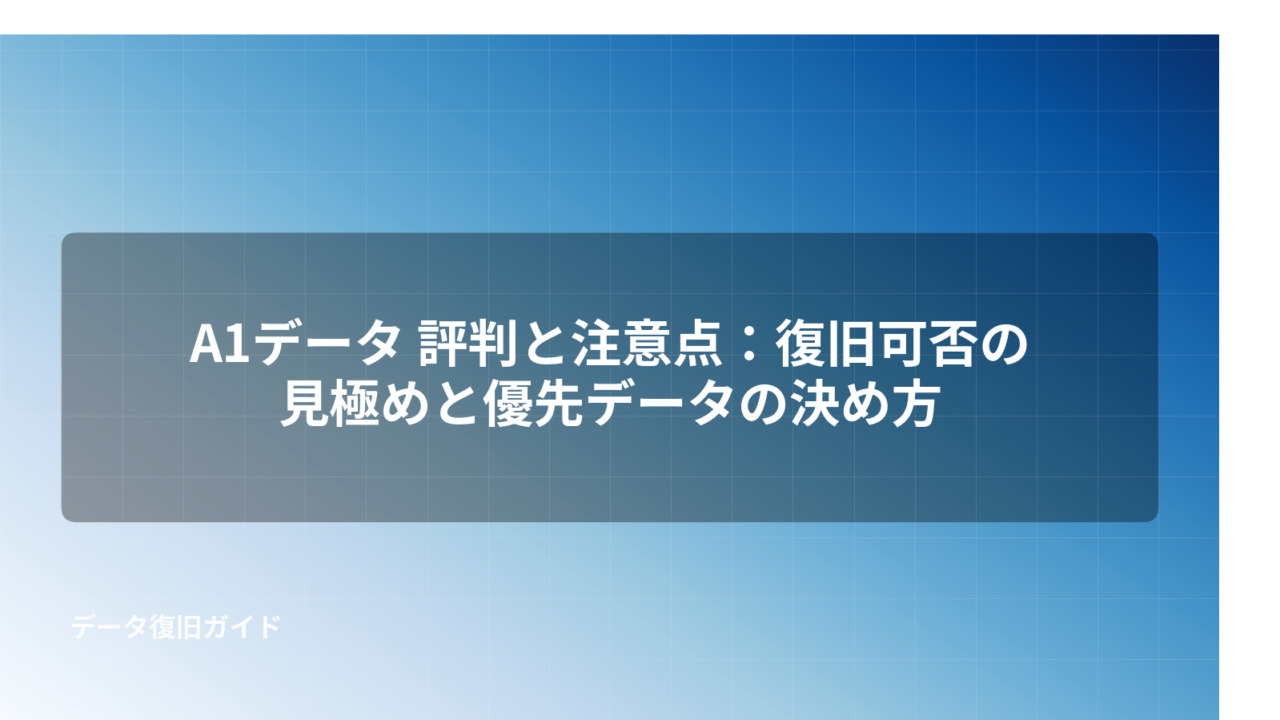 A1データ 評判と注意点：復旧可否の見極めと優先データの決め方

データ復旧ガイド